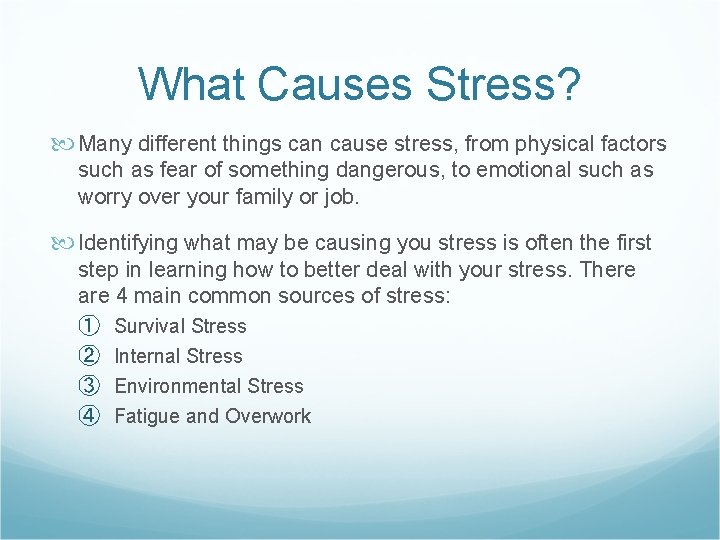 What Causes Stress?

Many different things can cause stress, from physical factors such as fear of something dangerous, to emotional such as worry over your family or job.

Identifying what may be causing you stress is often the first step in learning how to better deal with your stress. There are 4 main common sources of stress:

① Survival Stress
② Internal Stress
③ Environmental Stress
④ Fatigue and Overwork